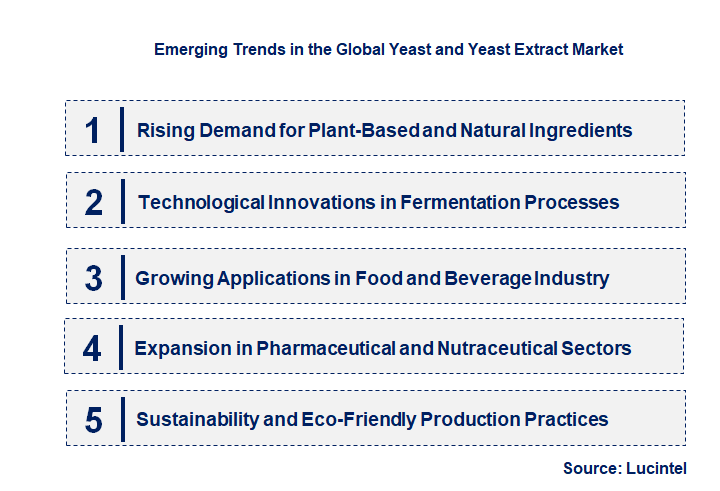 Emerging Trends in the Global Yeast and Yeast Extract Market

1 Rising Demand for Plant-Based and Natural Ingredients

2 Technological Innovations in Fermentation Processes

3 Growing Applications in Food and Beverage Industry

4 Expansion in Pharmaceutical and Nutraceutical Sectors

5 Sustainability and Eco-Friendly Production Practices

Source: Lucintel